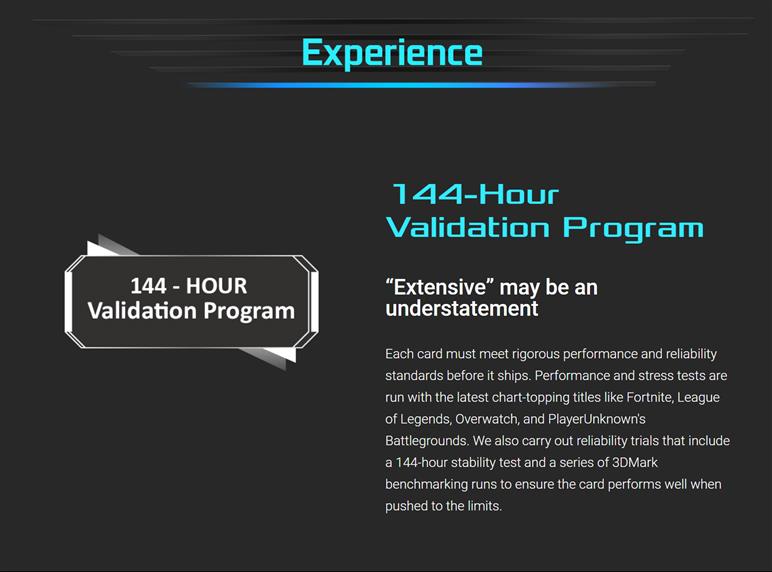 Experience

144 - HOUR Validation Program

144-Hour Validation Program

“Extensive” may be an understatement

Each card must meet rigorous performance and reliability standards before it ships. Performance and stress tests are run with the latest chart-topping titles like Fortnite, League of Legends, Overwatch, and PlayerUnknown's Battlegrounds. We also carry out reliability trials that include a 144-hour stability test and a series of 3DMark benchmarking runs to ensure the card performs well when pushed to the limits.